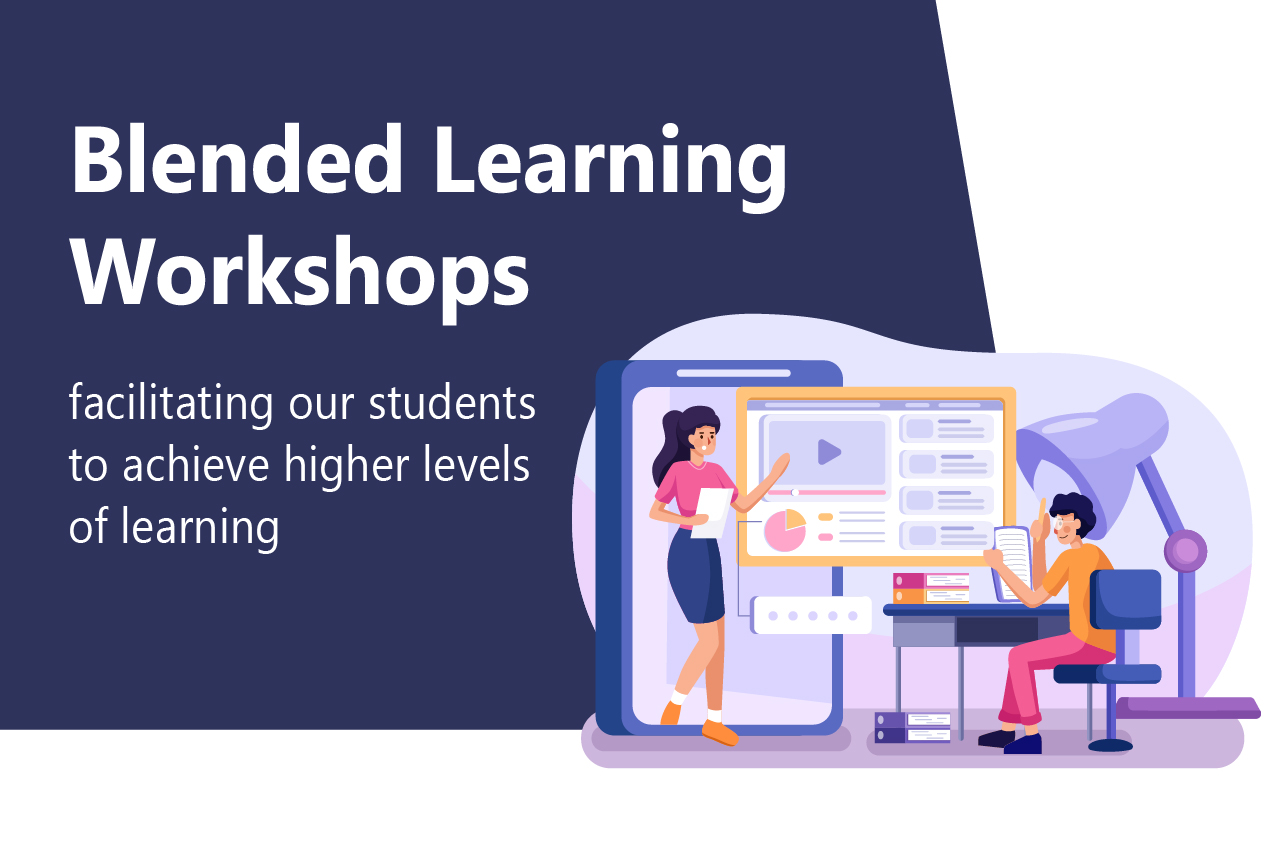 Blended Learning Workshops

facilitating our students to achieve higher levels of learning